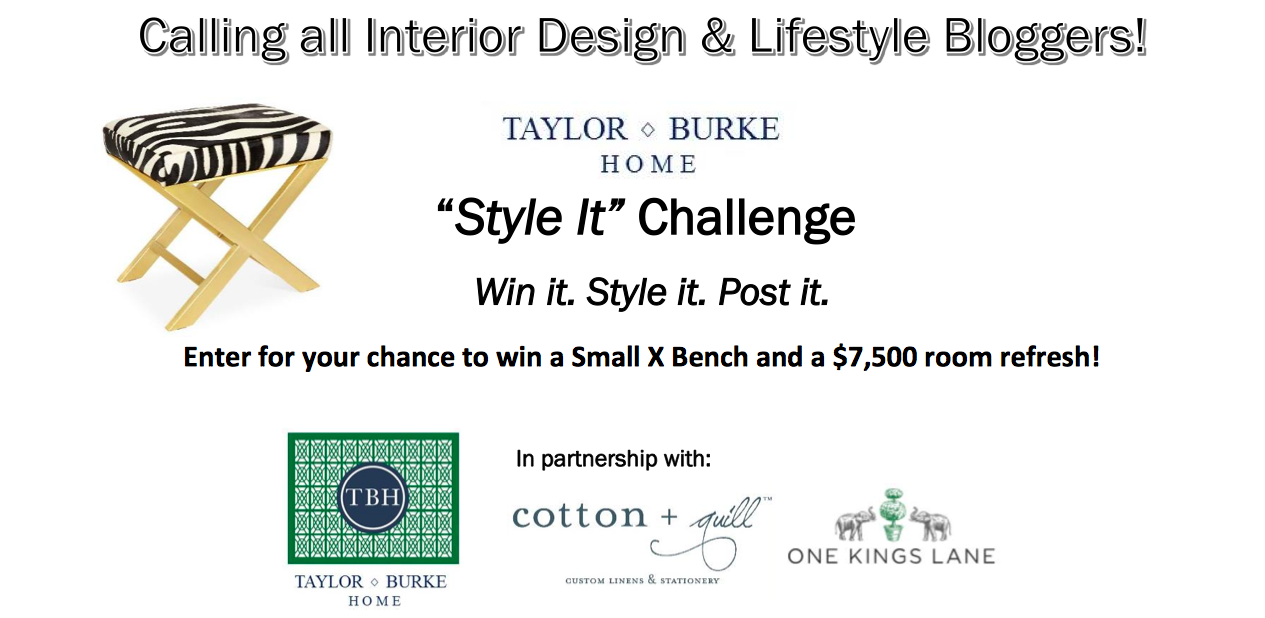 Calling all Interior Design & Lifestyle Bloggers!

TAYLOR ◇ BURKE
HOME

“Style It” Challenge

Win it. Style it. Post it.

Enter for your chance to win a Small X Bench and a $7,500 room refresh!

TBH

TAYLOR ◇ BURKE
HOME

In partnership with:

cotton + quill™
CUSTOM LINENS & STATIONERY

ONE KINGS LANE